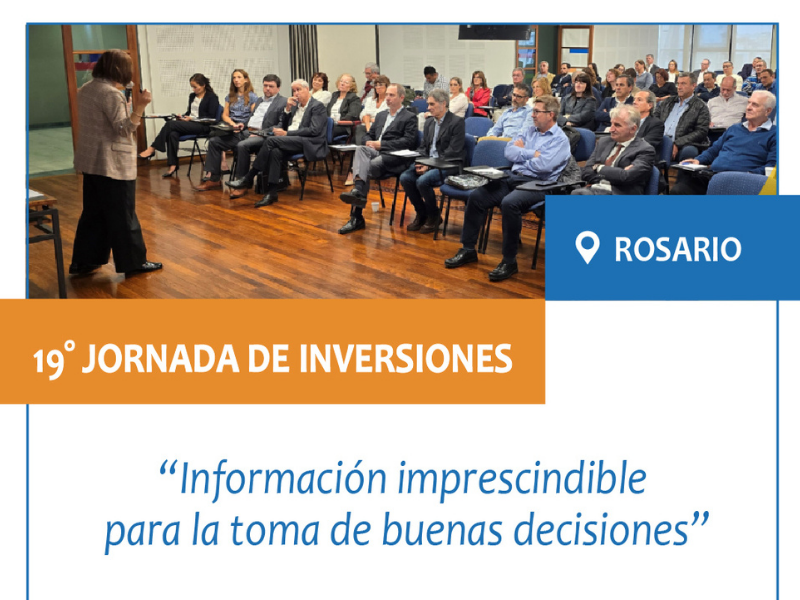 ROSARIO

19° JORNADA DE INVERSIONES

“Información imprescindible para la toma de buenas decisiones”